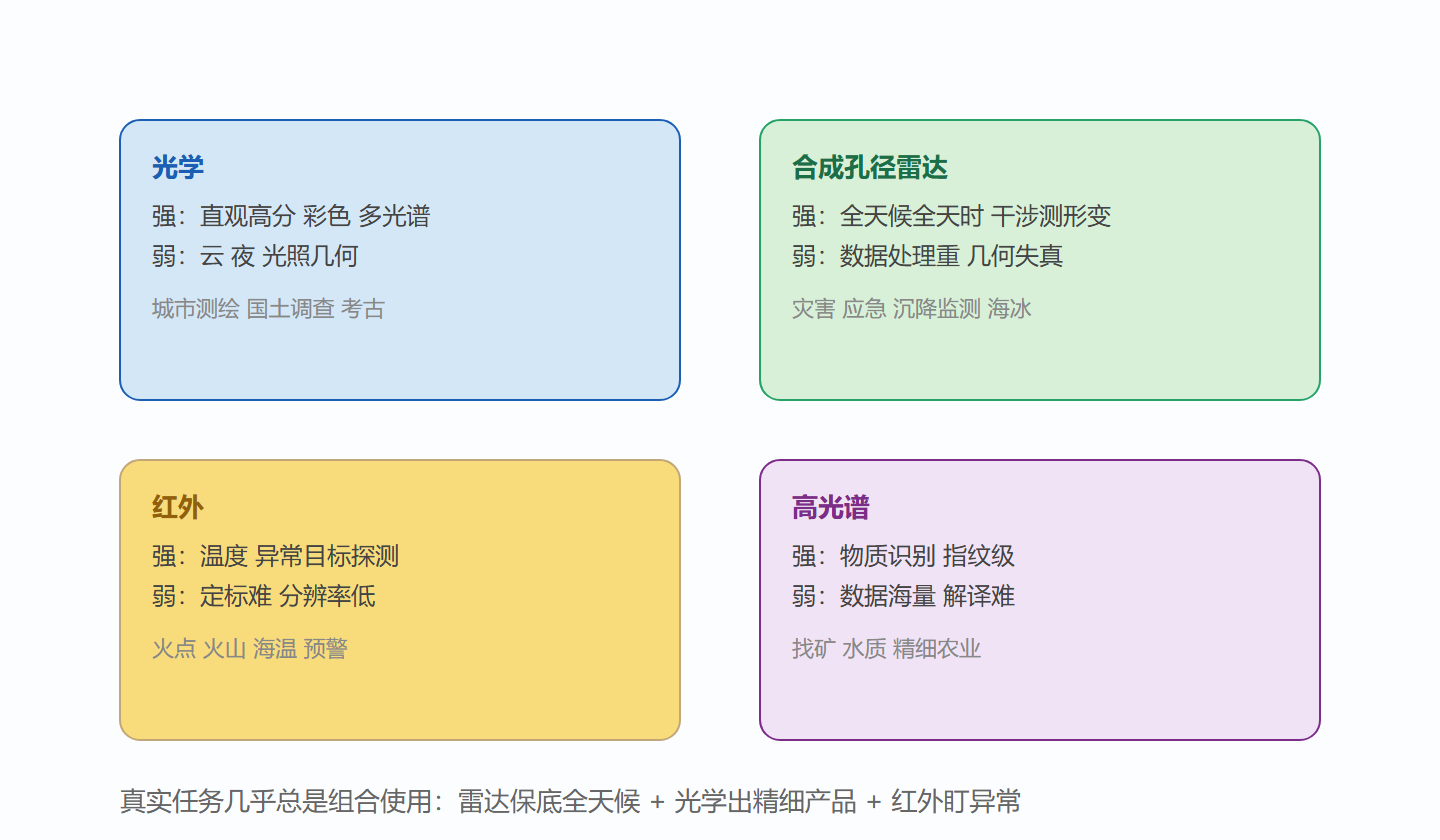 光学

强：直观高分 彩色 多光谱

弱：云 夜 光照几何

城市测绘 国土调查 考古

合成孔径雷达

强：全天候全天时 干涉测形变

弱：数据处理重 几何失真

灾害 应急 沉降监测 海冰

红外

强：温度 异常目标探测

弱：定标难 分辨率低

火点 火山 海温 预警

高光谱

强：物质识别 指纹级

弱：数据海量 解译难

找矿 水质 精细农业

真实任务几乎总是组合使用：雷达保底全天候 + 光学出精细产品 + 红外盯异常